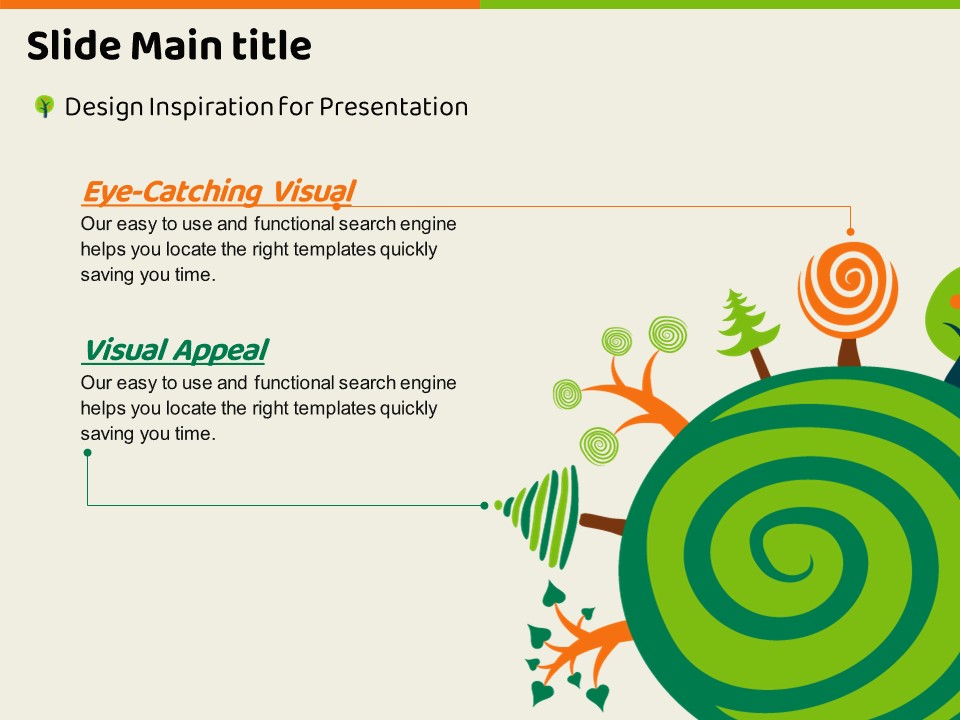 Slide Main title

Design Inspiration for Presentation

Eye-Catching Visual

Our easy to use and functional search engine helps you locate the right templates quickly saving you time.

Visual Appeal

Our easy to use and functional search engine helps you locate the right templates quickly saving you time.